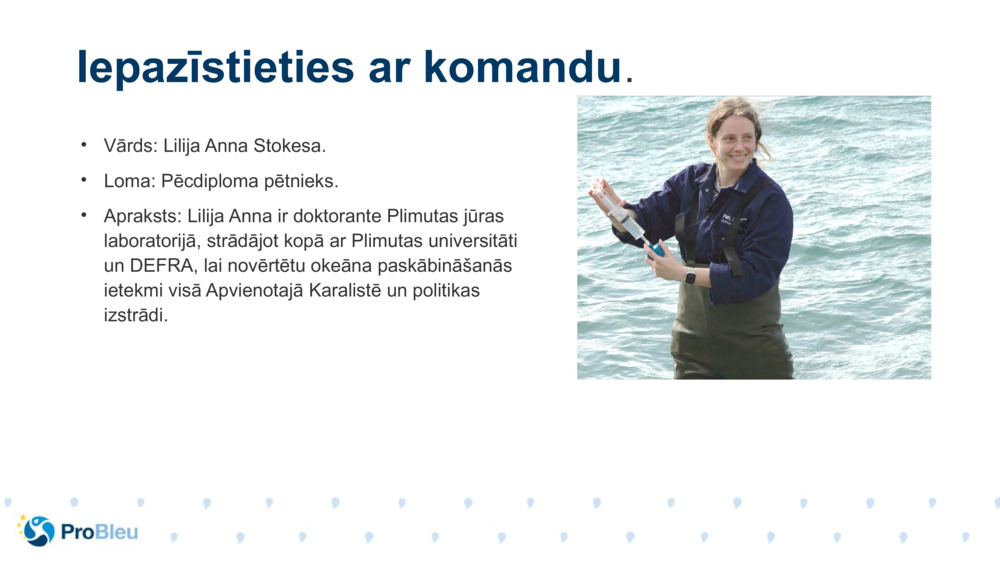 Iepazīstieties ar komandu.

• Vārds: Lilija Anna Stokesa.

• Loma: Pēcdiploma pētnieks.

• Apraksts: Lilija Anna ir doktorante Plimutas jūras laboratorijā, strādājot kopā ar Plimutas universitāti un DEFRA, lai novērtētu okeāna paskābināšanās ietekmi visā Apvienotajā Karalistē un politikas izstrādi.

ProBleu